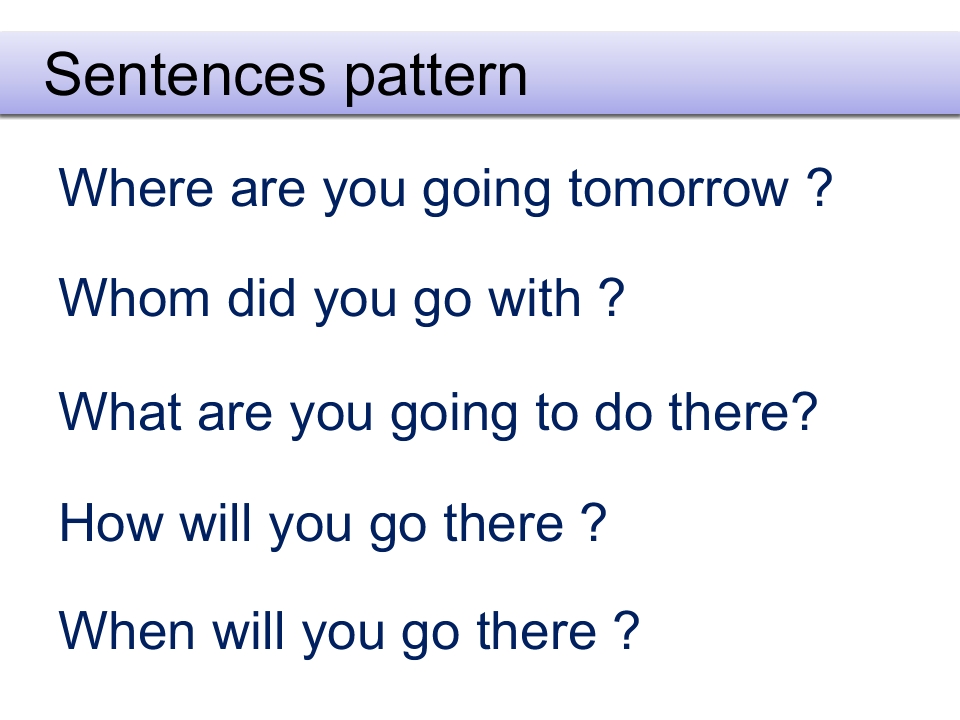 Sentences pattern

Where are you going tomorrow ?

Whom did you go with ?

What are you going to do there?

How will you go there ?

When will you go there ?